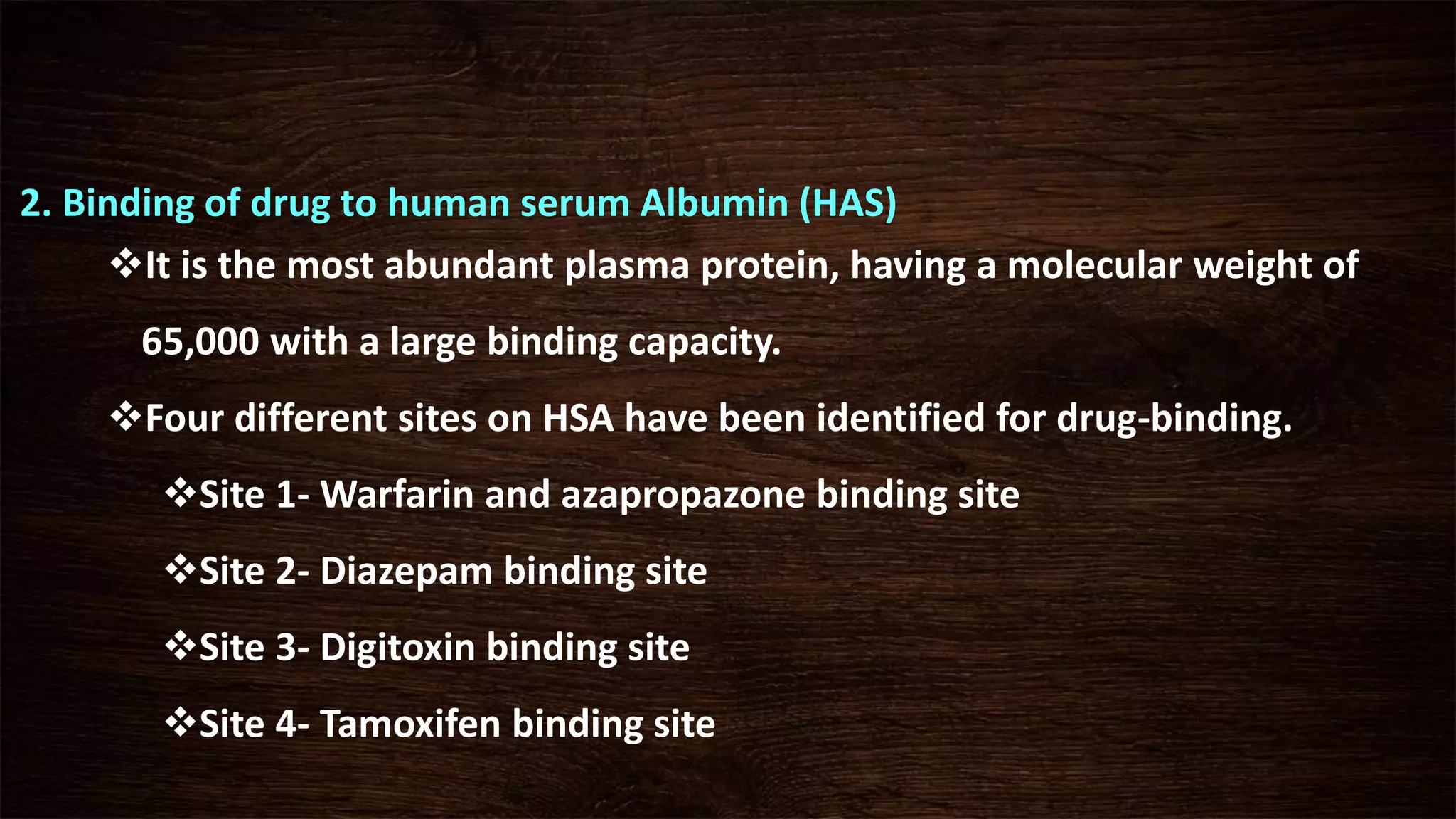 2. Binding of drug to human serum Albumin (HAS)

❖It is the most abundant plasma protein, having a molecular weight of 65,000 with a large binding capacity.

❖Four different sites on HSA have been identified for drug-binding.

❖Site 1- Warfarin and azapropazone binding site

❖Site 2- Diazepam binding site

❖Site 3- Digitoxin binding site

❖Site 4- Tamoxifen binding site